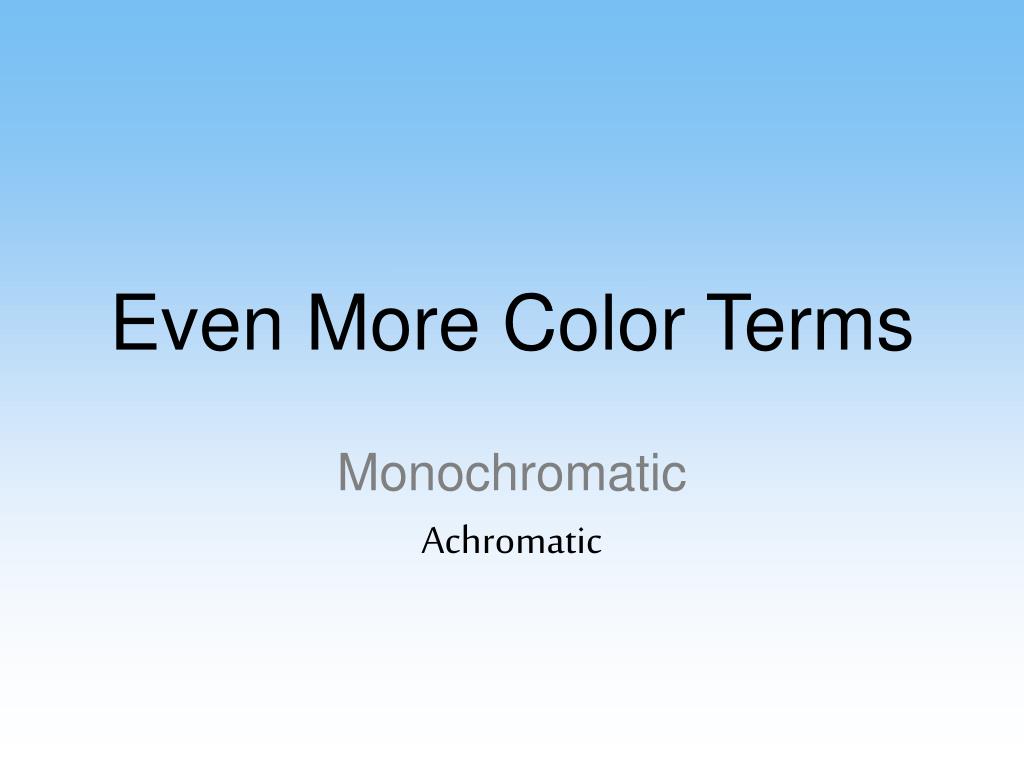 Even More Color Terms

Monochromatic

Achromatic